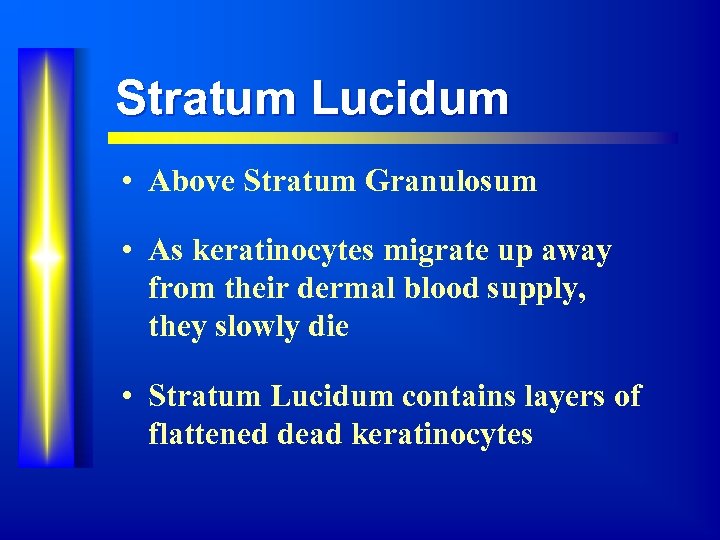 Stratum Lucidum

• Above Stratum Granulosum

• As keratinocytes migrate up away from their dermal blood supply, they slowly die

• Stratum Lucidum contains layers of flattened dead keratinocytes